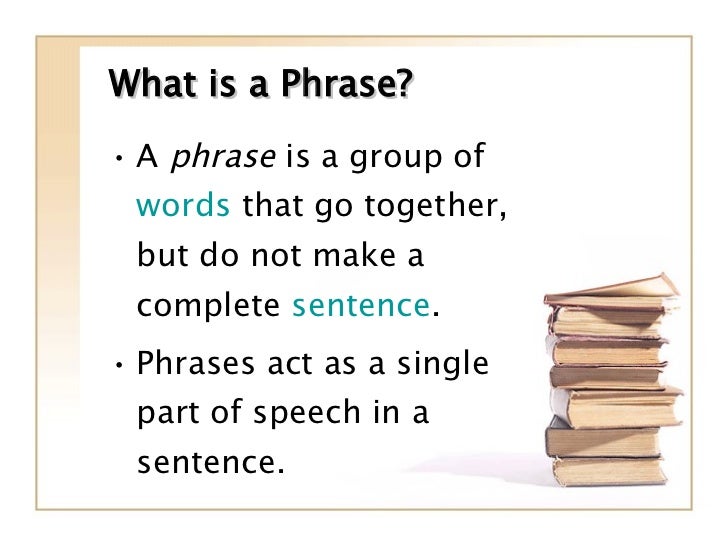 What is a Phrase?

• A phrase is a group of words that go together, but do not make a complete sentence.

• Phrases act as a single part of speech in a sentence.